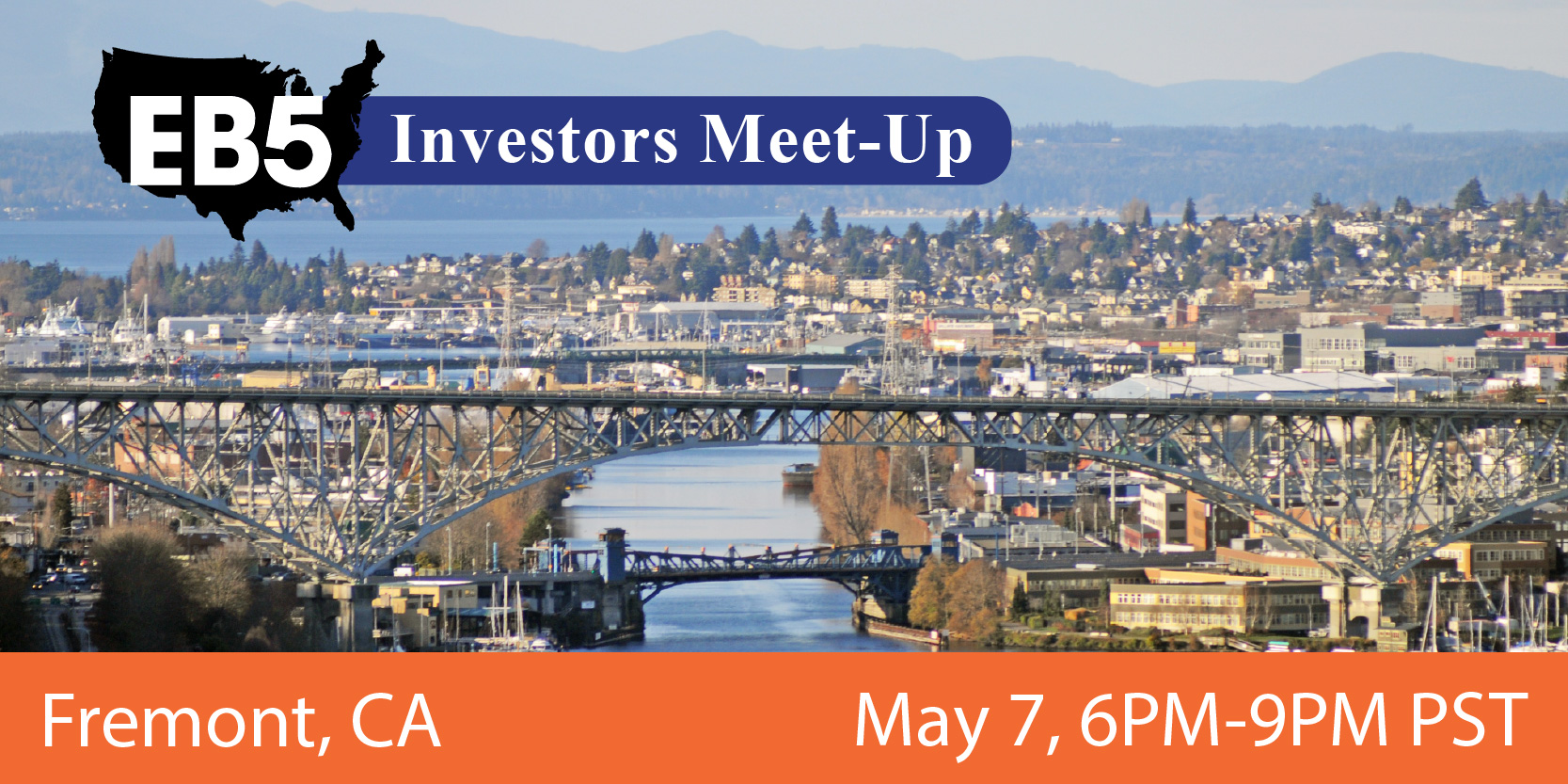 EB5 Investors Meet-Up

Fremont, CA

May 7, 6PM-9PM PST